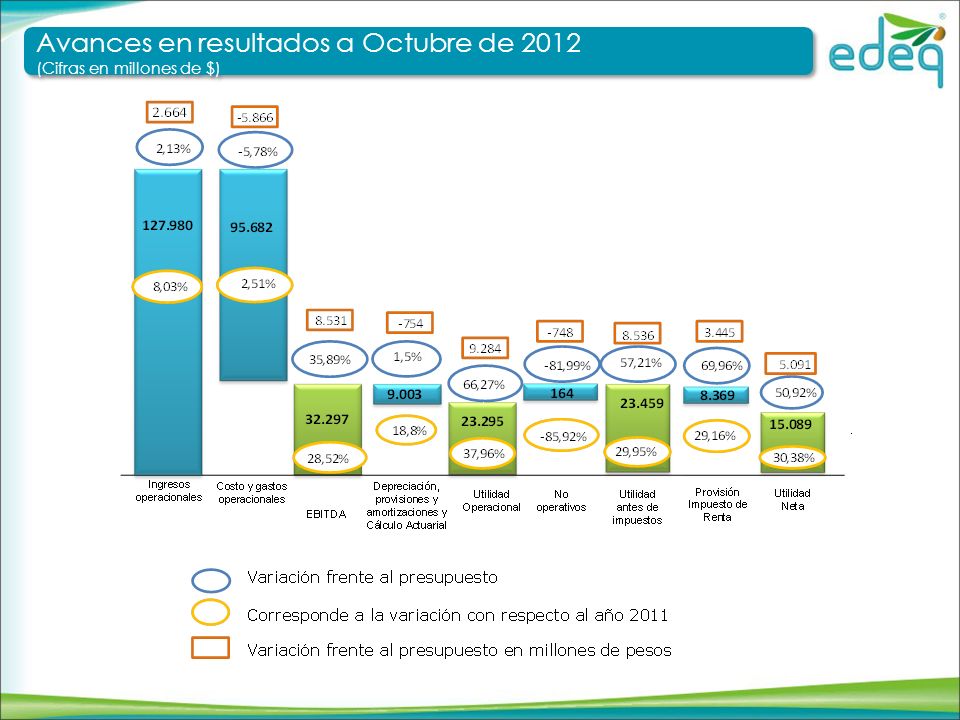 Avances en resultados a Octubre de 2012
(Cifras en millones de $)

edeq

2.664
2,13%
127.980
8,03%
Ingresos operacionales

-5.866
-5,78%
95.682
2,51%
Costo y gastos operacionales

8.531
35,89%
32.297
28,52%
EBITDA

-754
1,5%
9.003
18,8%
Depreciación, provisiones y amortizaciones y Cálculo Actuarial

9.284
66,27%
23.295
37,96%
Utilidad Operacional

-748
-81,99%
164
-85,92%
No operativos

8.536
57,21%
23.459
29,95%
Utilidad antes de impuestos

3.445
69,96%
8.369
29,16%
Provisión Impuesto de Renta

5.091
50,92%
15.089
30,38%
Utilidad Neta

Variación frente al presupuesto
Corresponde a la variación con respecto al año 2011
Variación frente al presupuesto en millones de pesos